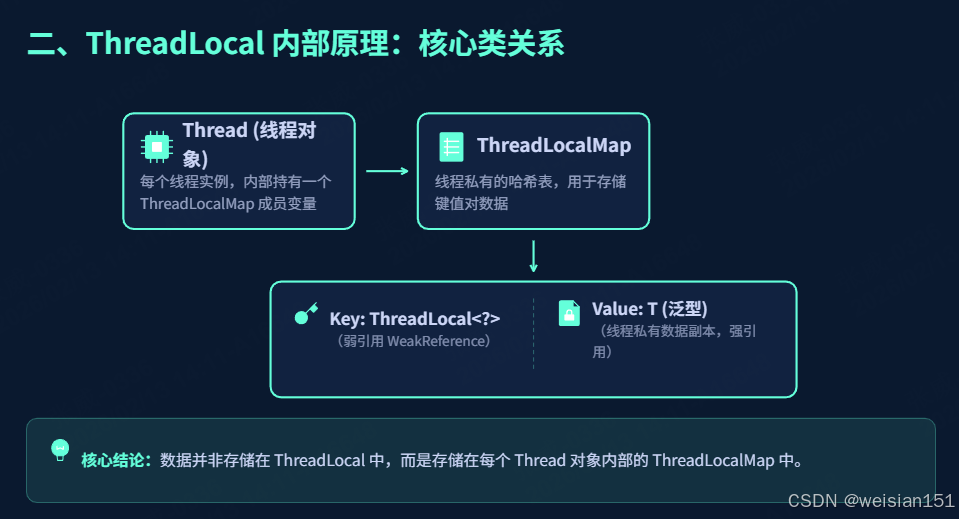 二、ThreadLocal 内部原理：核心类关系

Thread (线程对象)
每个线程实例，内部持有一个 ThreadLocalMap 成员变量

ThreadLocalMap
线程私有的哈希表，用于存储键值对数据

Key: ThreadLocal<?>
（弱引用 WeakReference）

Value: T (泛型)
（线程私有数据副本，强引用）

核心结论：数据并非存储在 ThreadLocal 中，而是存储在每个 Thread 对象内部的 ThreadLocalMap 中。

CSDN @weisian151